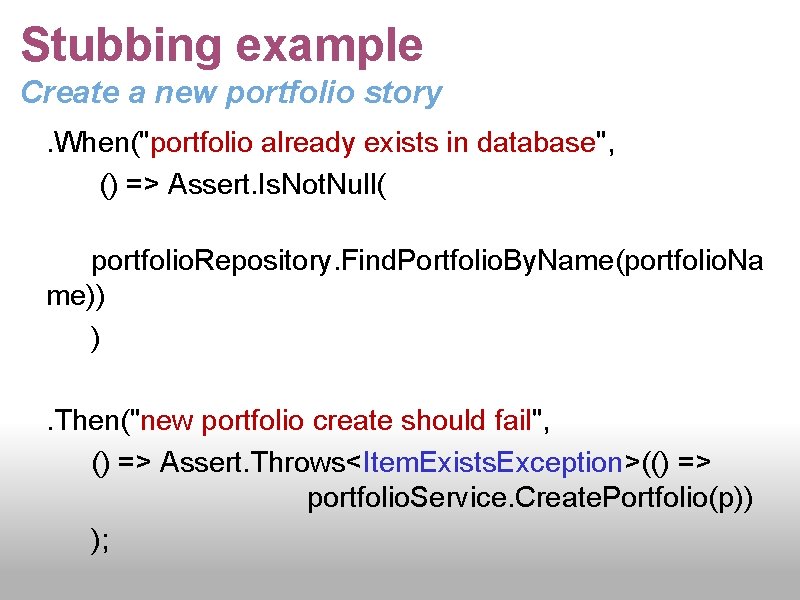 Stubbing example
Create a new portfolio story

.When("portfolio already exists in database",
() => Assert.IsNotNull(

portfolioRepository.FindPortfolioByName(portfolioName))
)

.Then("new portfolio create should fail",
() => Assert.Throws<ItemExistsException>(() =>
portfolioService.CreatePortfolio(p))
);